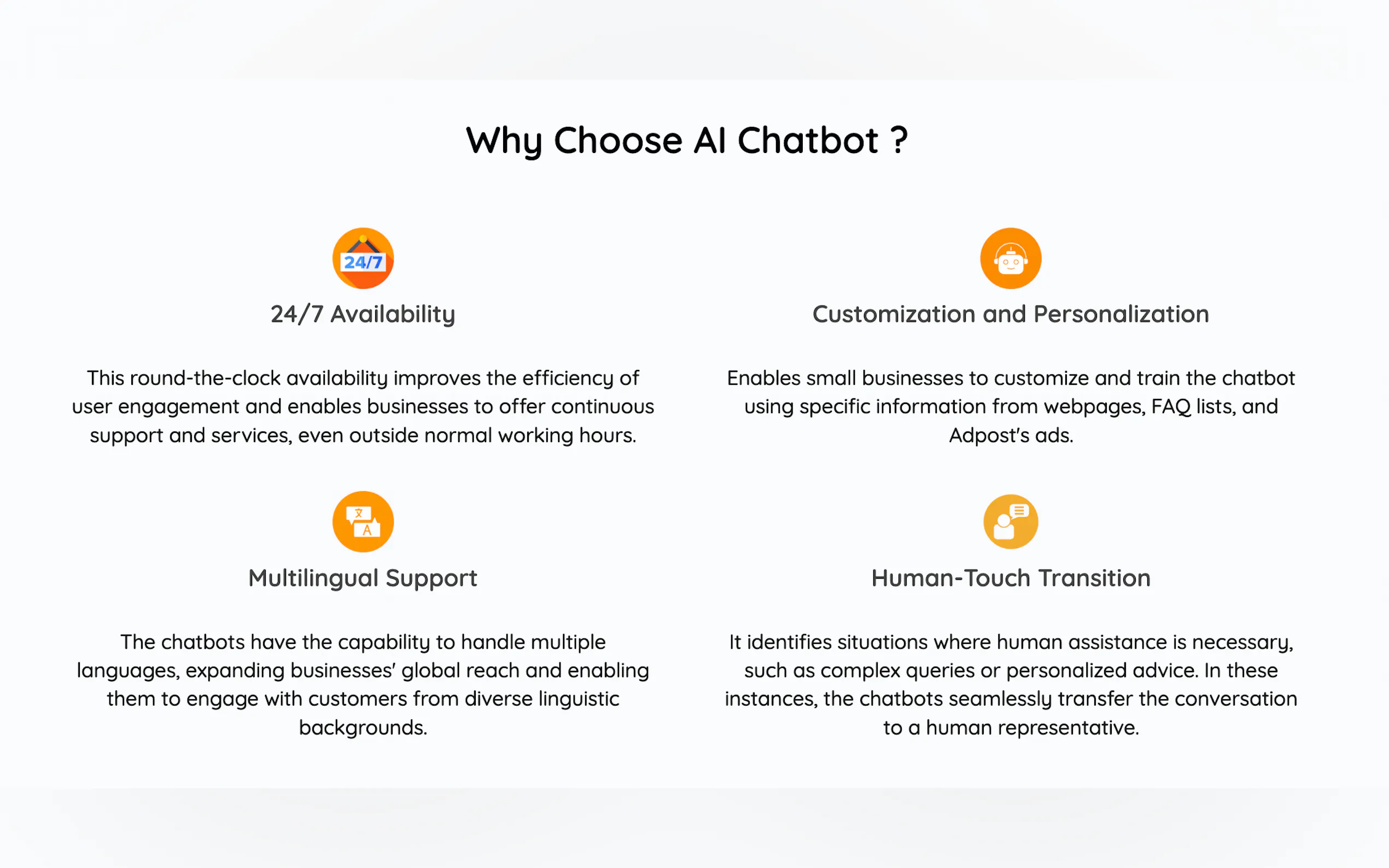 Why Choose AI Chatbot ?

24/7

24/7 Availability

This round-the-clock availability improves the efficiency of user engagement and enables businesses to offer continuous support and services, even outside normal working hours.

Customization and Personalization

Enables small businesses to customize and train the chatbot using specific information from webpages, FAQ lists, and Adpost's ads.

文 A

Multilingual Support

The chatbots have the capability to handle multiple languages, expanding businesses' global reach and enabling them to engage with customers from diverse linguistic backgrounds.

Human-Touch Transition

It identifies situations where human assistance is necessary, such as complex queries or personalized advice. In these instances, the chatbots seamlessly transfer the conversation to a human representative.